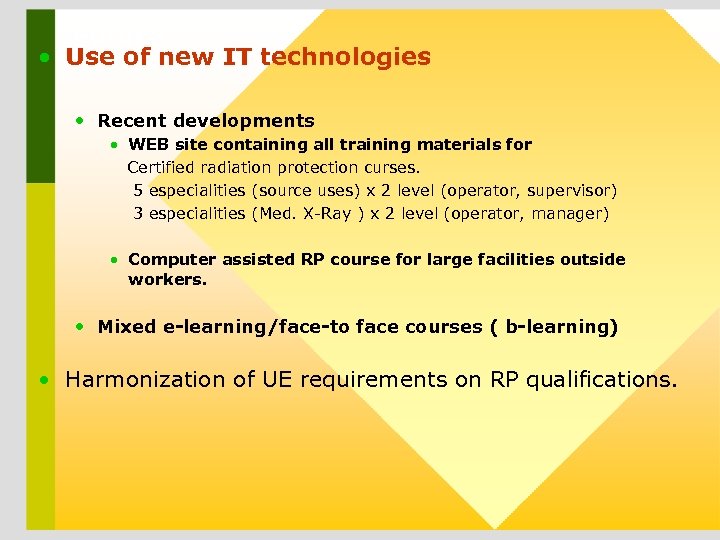 • Use of new IT technologies

• Recent developments

• WEB site containing all training materials for
Certified radiation protection curses.
5 especialities (source uses) x 2 level (operator, supervisor)
3 especialities (Med. X-Ray ) x 2 level (operator, manager)

• Computer assisted RP course for large facilities outside workers.

• Mixed e-learning/face-to face courses ( b-learning)

• Harmonization of UE requirements on RP qualifications.